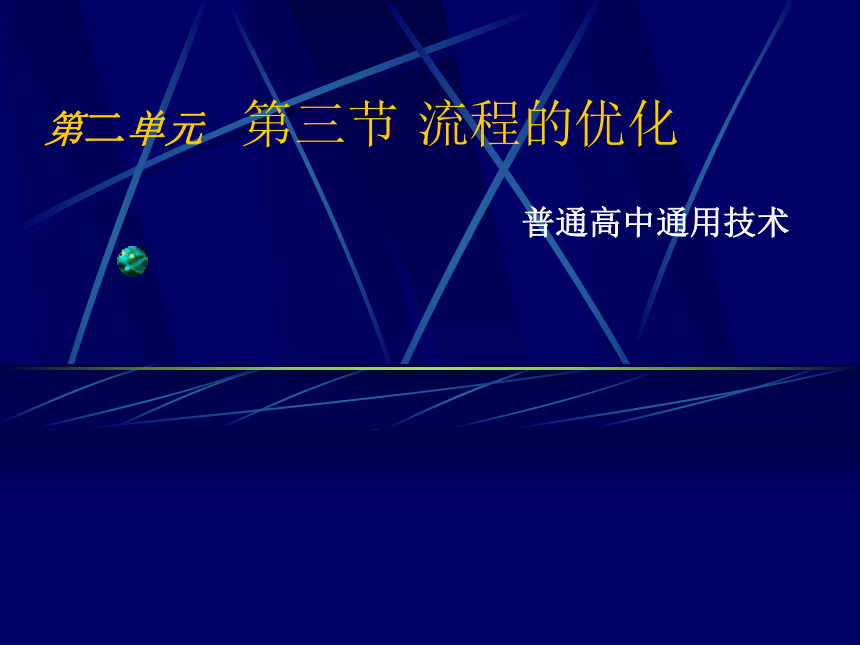 第二单元 第三节 流程的优化

普通高中通用技术